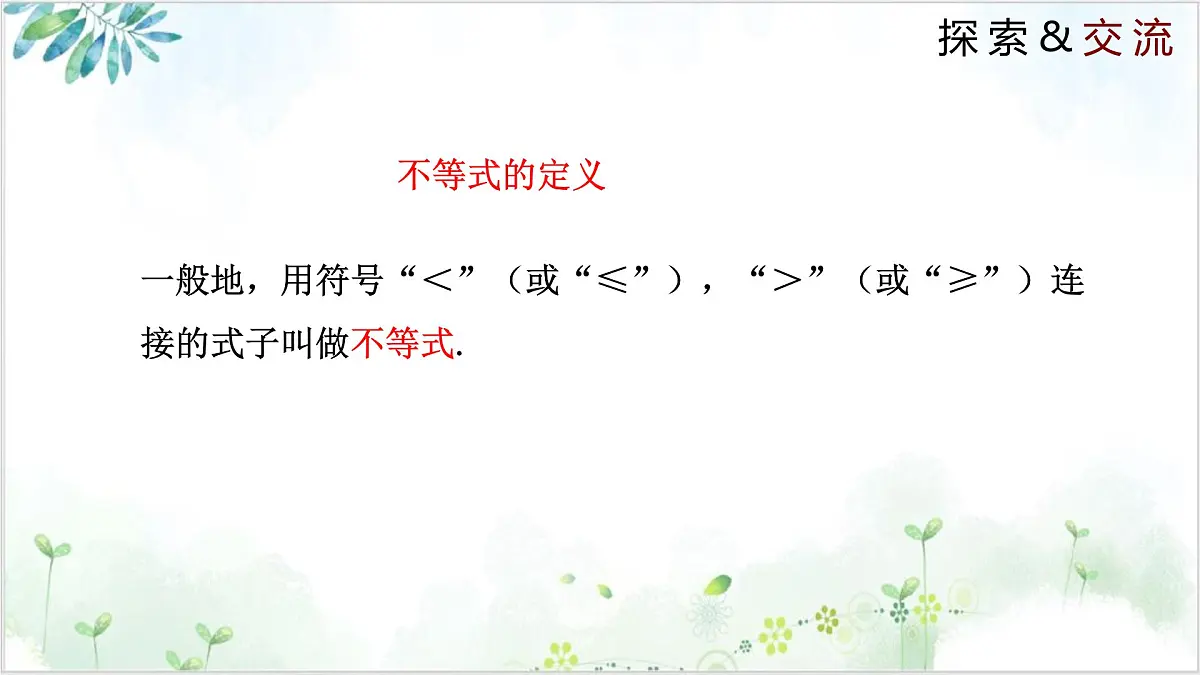 探索＆交流

不等式的定义

一般地，用符号“＜”（或“≤”），“＞”（或“≥”）连接的式子叫做不等式.